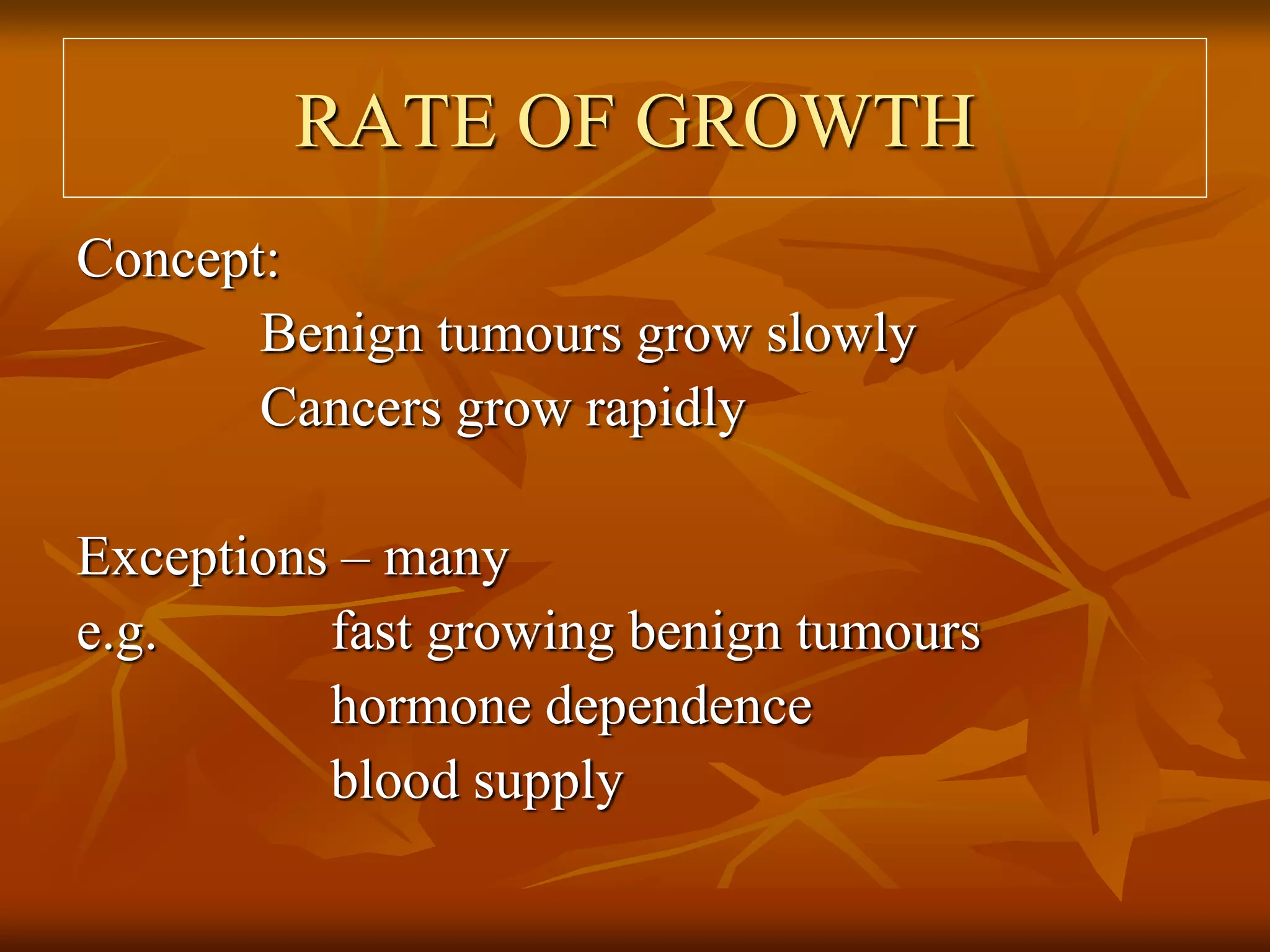 RATE OF GROWTH

Concept:

Benign tumours grow slowly

Cancers grow rapidly

Exceptions – many

e.g. fast growing benign tumours

hormone dependence

blood supply